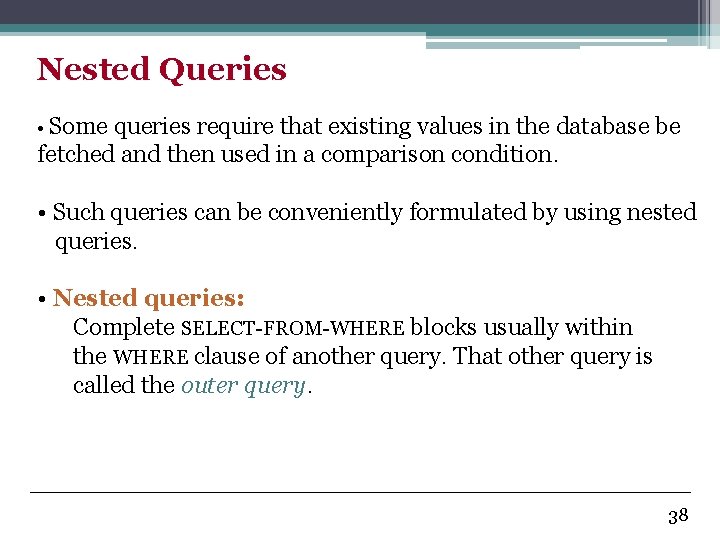 Nested Queries

• Some queries require that existing values in the database be fetched and then used in a comparison condition.

• Such queries can be conveniently formulated by using nested queries.

• Nested queries:
Complete SELECT-FROM-WHERE blocks usually within the WHERE clause of another query. That other query is called the outer query.

38